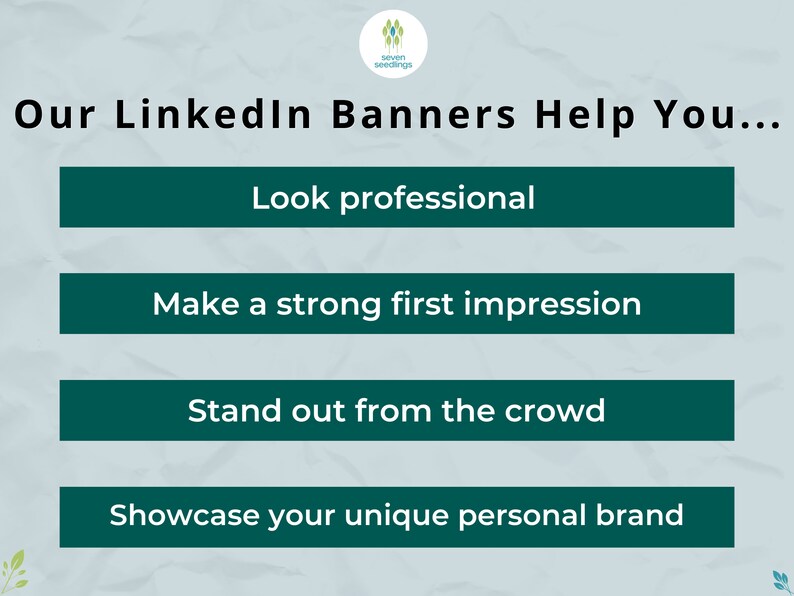 seven seedlings

Our LinkedIn Banners Help You...

Look professional

Make a strong first impression

Stand out from the crowd

Showcase your unique personal brand